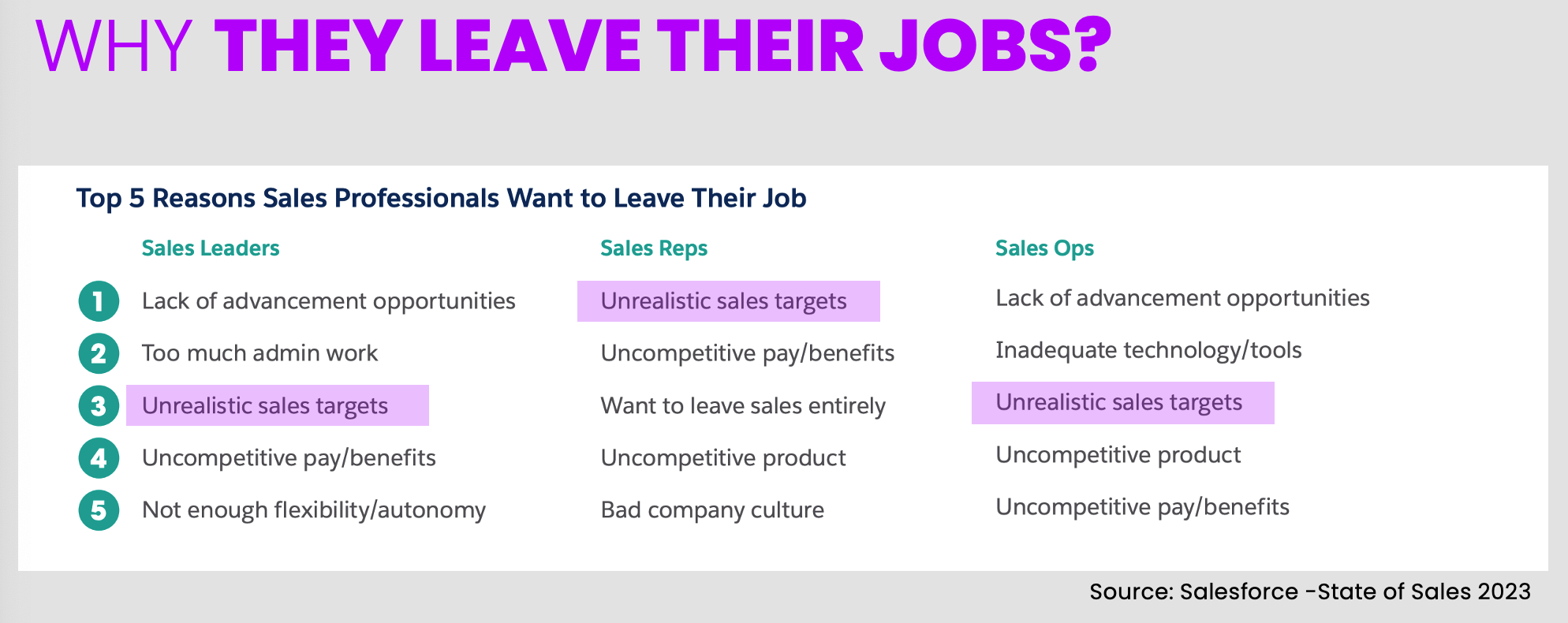 WHY THEY LEAVE THEIR JOBS?

Top 5 Reasons Sales Professionals Want to Leave Their Job

| | Sales Leaders | Sales Reps | Sales Ops |
|---|---|---|---|
| 1 | Lack of advancement opportunities | Unrealistic sales targets | Lack of advancement opportunities |
| 2 | Too much admin work | Uncompetitive pay/benefits | Inadequate technology/tools |
| 3 | Unrealistic sales targets | Want to leave sales entirely | Unrealistic sales targets |
| 4 | Uncompetitive pay/benefits | Uncompetitive product | Uncompetitive product |
| 5 | Not enough flexibility/autonomy | Bad company culture | Uncompetitive pay/benefits |

Source: Salesforce -State of Sales 2023